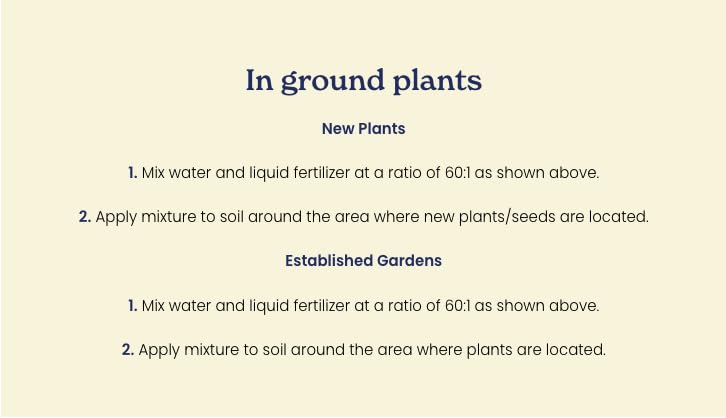 In ground plants

New Plants

1. Mix water and liquid fertilizer at a ratio of 60:1 as shown above.

2. Apply mixture to soil around the area where new plants/seeds are located.

Established Gardens

1. Mix water and liquid fertilizer at a ratio of 60:1 as shown above.

2. Apply mixture to soil around the area where plants are located.